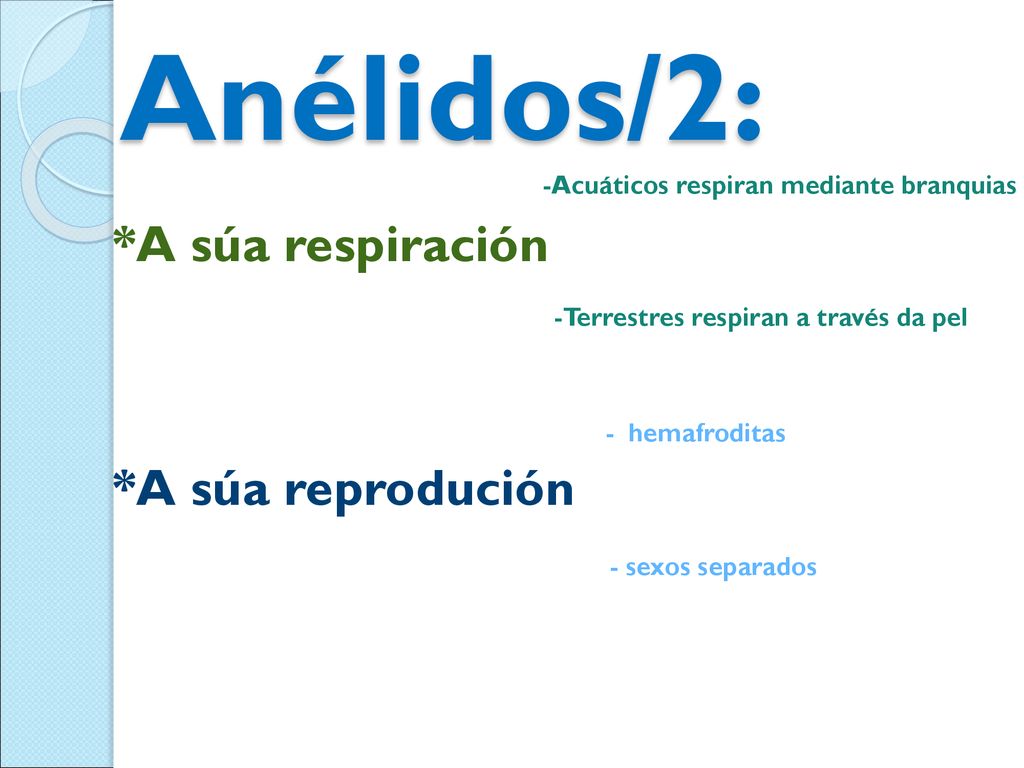 Anélidos/2:

-Acuáticos respiran mediante branquias

*A súa respiración

-Terrestres respiran a través da pel

- hemafroditas

*A súa reprodución

- sexos separados